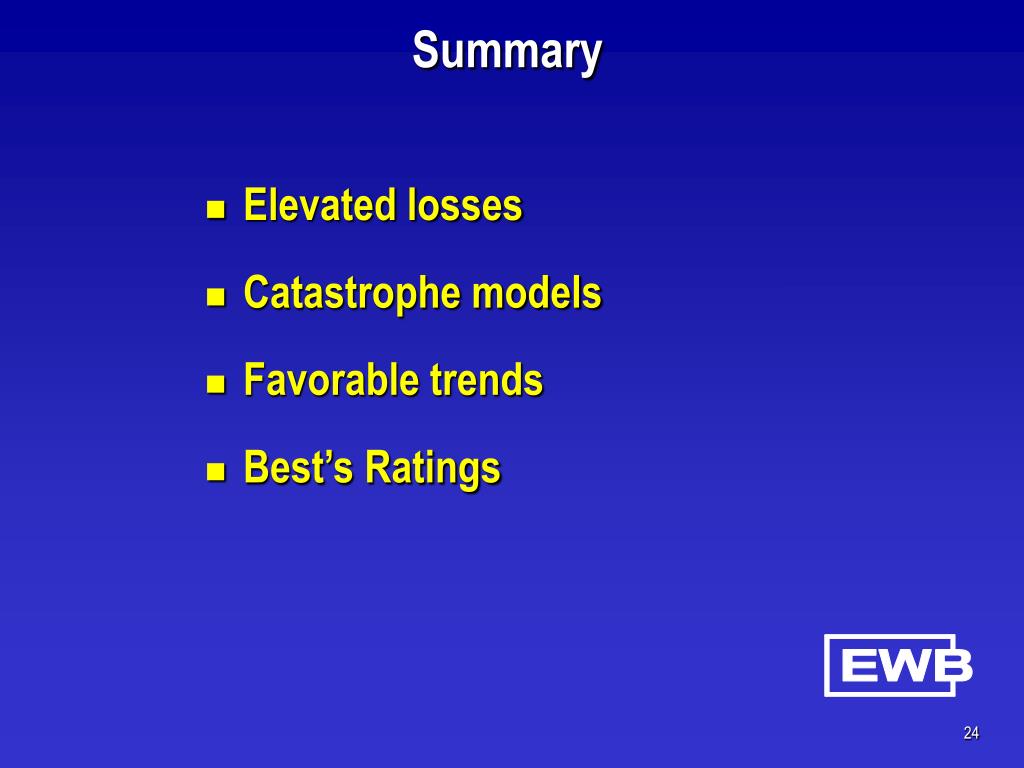 Summary

- Elevated losses
- Catastrophe models
- Favorable trends
- Best’s Ratings

EWB

24